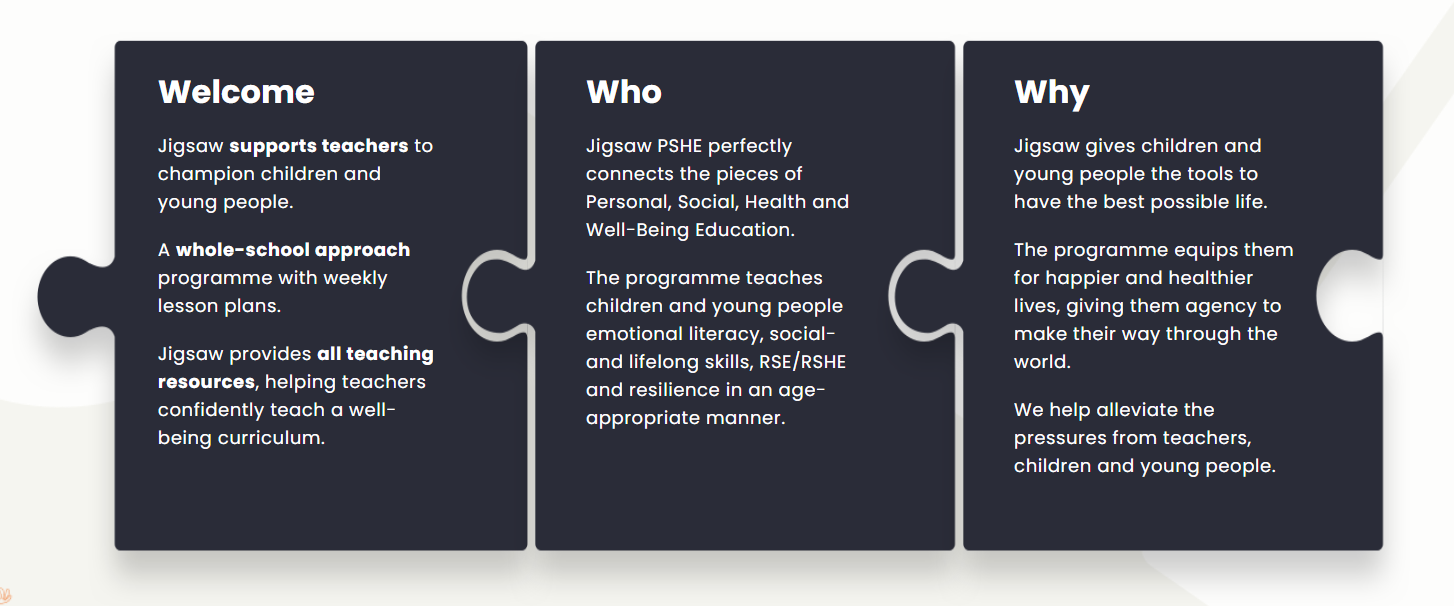 Welcome

Jigsaw supports teachers to champion children and young people.

A whole-school approach programme with weekly lesson plans.

Jigsaw provides all teaching resources, helping teachers confidently teach a well-being curriculum.

Who

Jigsaw PSHE perfectly connects the pieces of Personal, Social, Health and Well-Being Education.

The programme teaches children and young people emotional literacy, social- and lifelong skills, RSE/RSHE and resilience in an age-appropriate manner.

Why

Jigsaw gives children and young people the tools to have the best possible life.

The programme equips them for happier and healthier lives, giving them agency to make their way through the world.

We help alleviate the pressures from teachers, children and young people.